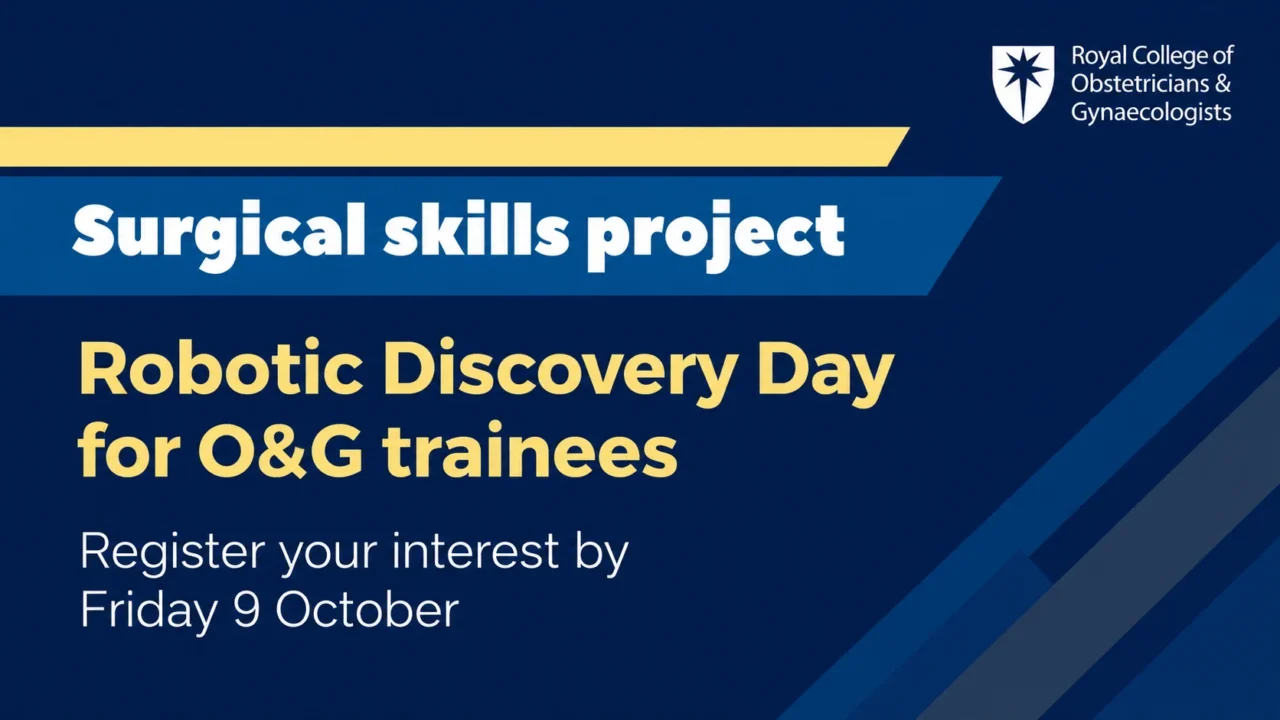 Royal College of Obstetricians & Gynaecologists

Surgical skills project

Robotic Discovery Day for O&G trainees

Register your interest by Friday 9 October